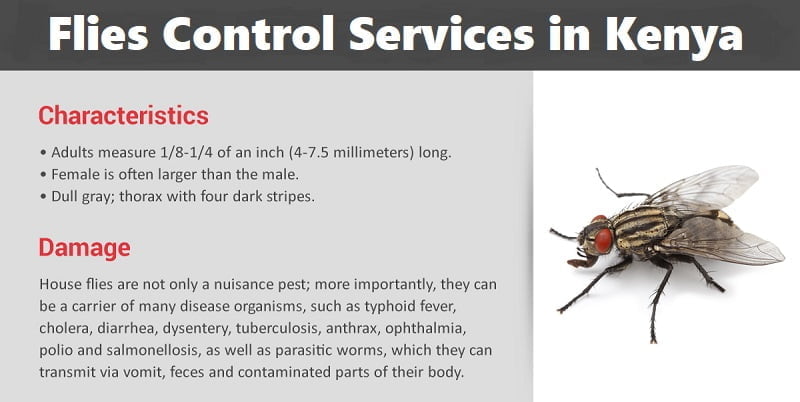 Flies Control Services in Kenya

Characteristics

• Adults measure 1/8-1/4 of an inch (4-7.5 millimeters) long.
• Female is often larger than the male.
• Dull gray; thorax with four dark stripes.

Damage

House flies are not only a nuisance pest; more importantly, they can be a carrier of many disease organisms, such as typhoid fever, cholera, diarrhea, dysentery, tuberculosis, anthrax, ophthalmia, polio and salmonellosis, as well as parasitic worms, which they can transmit via vomit, feces and contaminated parts of their body.